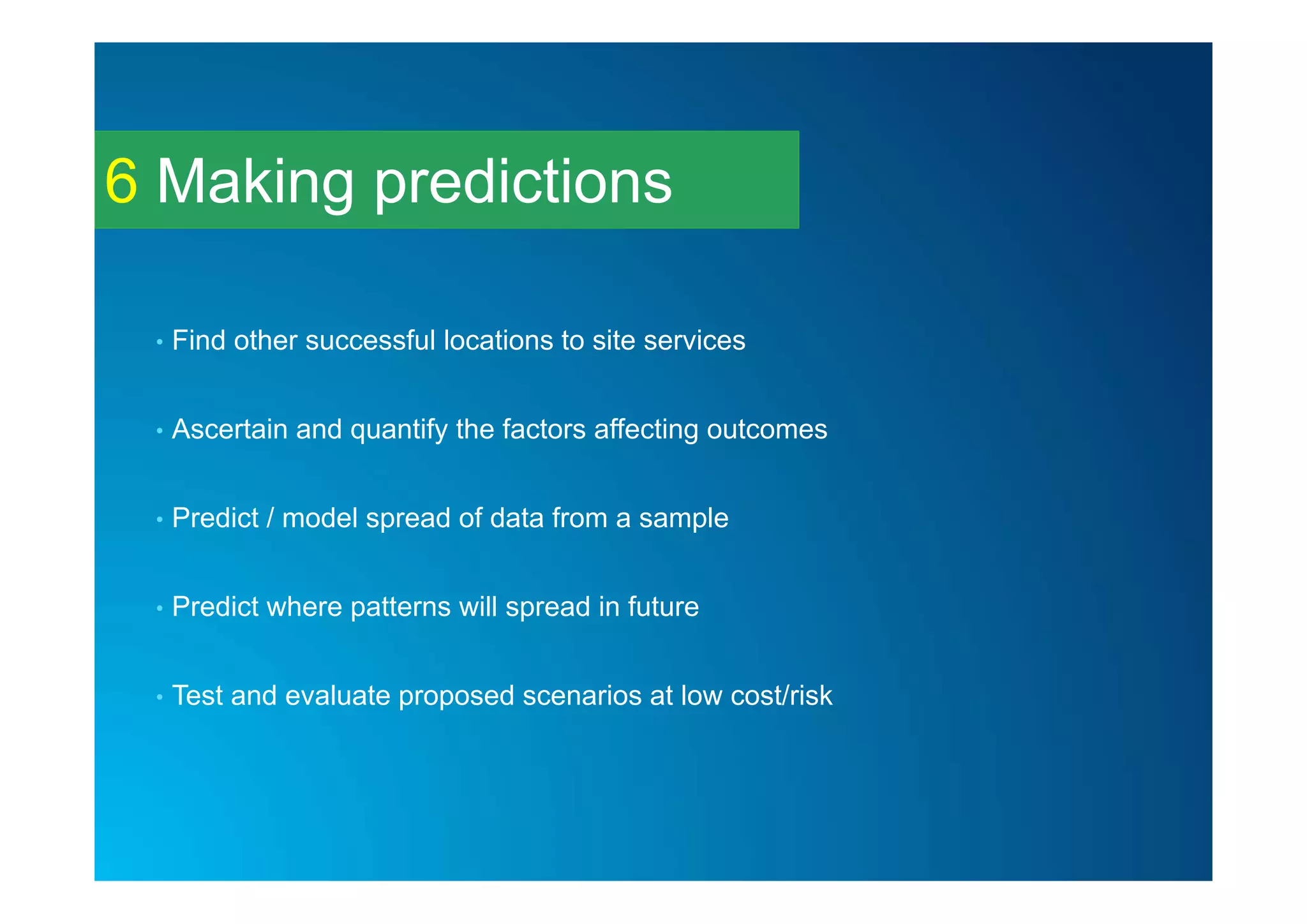 6 Making predictions

• Find other successful locations to site services

• Ascertain and quantify the factors affecting outcomes

• Predict / model spread of data from a sample

• Predict where patterns will spread in future

• Test and evaluate proposed scenarios at low cost/risk